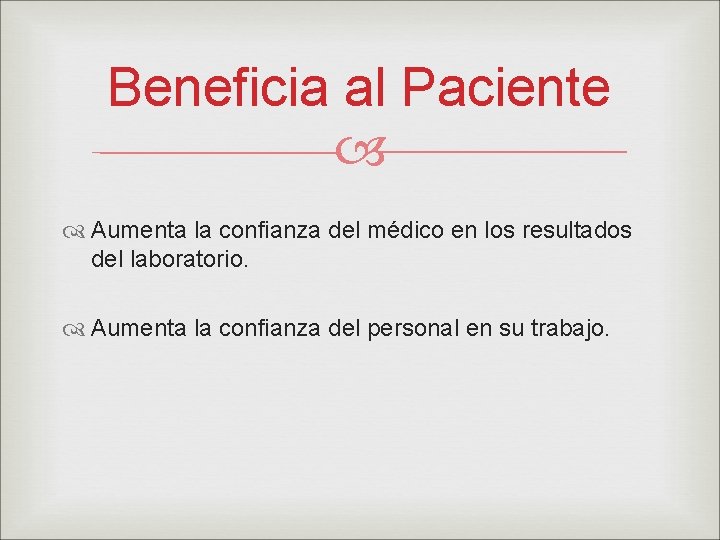 Beneficia al Paciente

Aumenta la confianza del médico en los resultados del laboratorio.

Aumenta la confianza del personal en su trabajo.